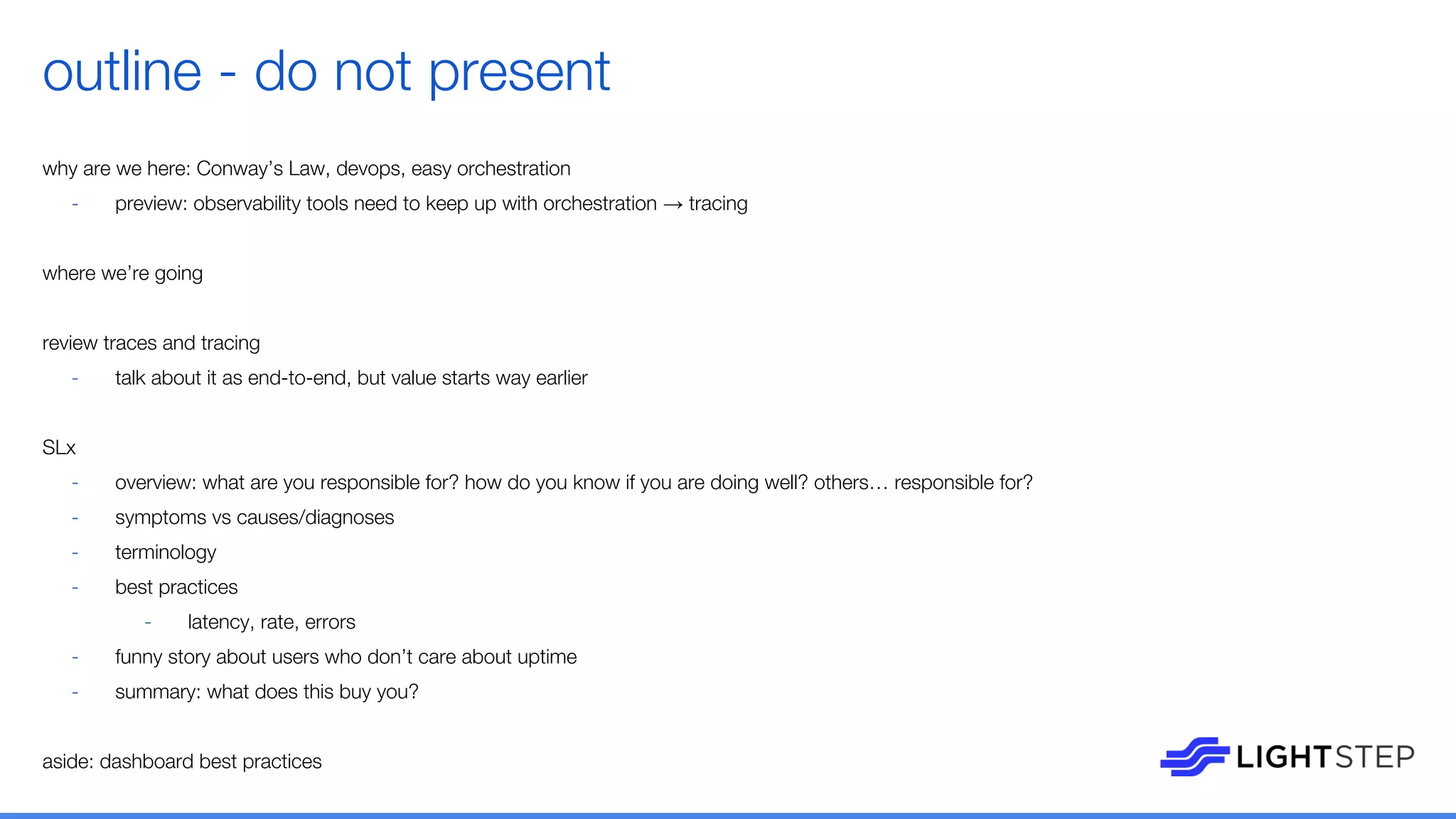 outline - do not present

why are we here: Conway's Law, devops, easy orchestration

- preview: observability tools need to keep up with orchestration → tracing

where we're going

review traces and tracing

- talk about it as end-to-end, but value starts way earlier

SLx

- overview: what are you responsible for? how do you know if you are doing well? others… responsible for?
- symptoms vs causes/diagnoses
- terminology
- best practices
  - latency, rate, errors
- funny story about users who don't care about uptime
- summary: what does this buy you?

aside: dashboard best practices

LIGHTSTEP